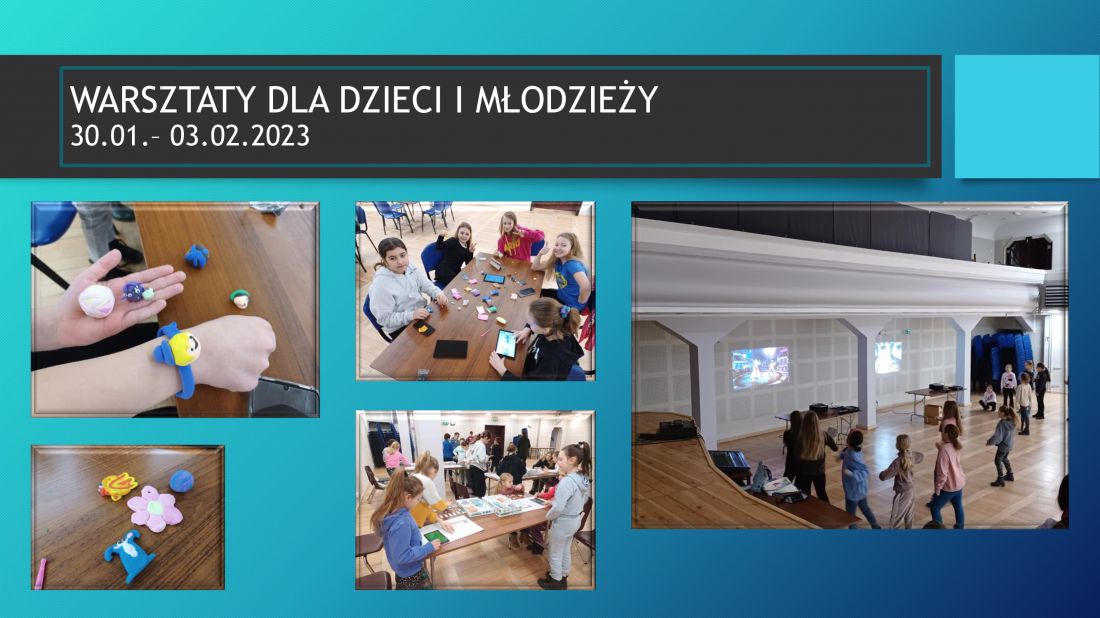 WARSZTATY DLA DZIECI I MŁODZIEŻY
30.01.– 03.02.2023